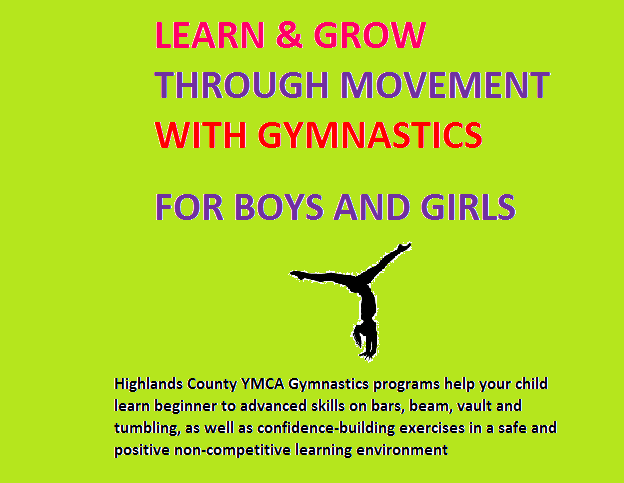 LEARN & GROW
THROUGH MOVEMENT
WITH GYMNASTICS

FOR BOYS AND GIRLS

Highlands County YMCA Gymnastics programs help your child learn beginner to advanced skills on bars, beam, vault and tumbling, as well as confidence-building exercises in a safe and positive non-competitive learning environment